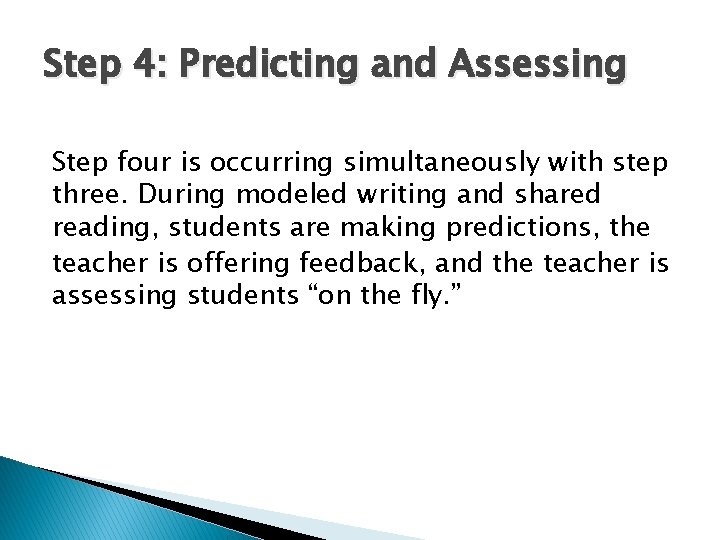 Step 4: Predicting and Assessing

Step four is occurring simultaneously with step three. During modeled writing and shared reading, students are making predictions, the teacher is offering feedback, and the teacher is assessing students “on the fly.”